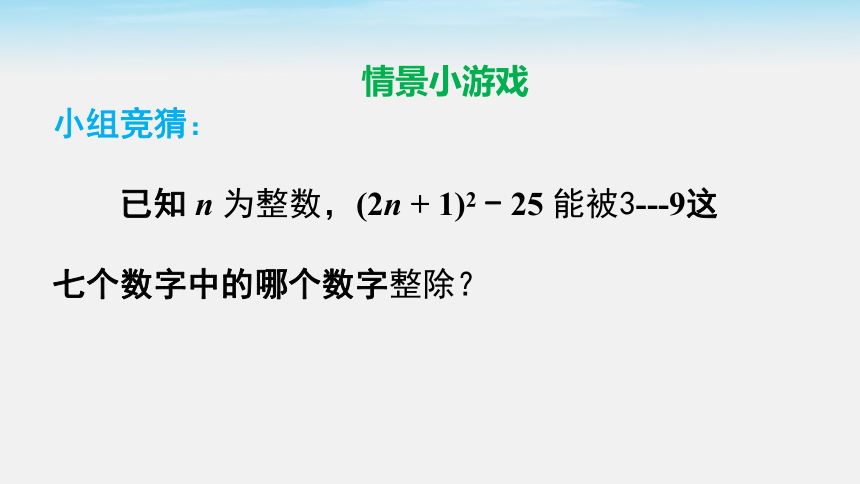 情景小游戏

小组竞猜：

已知 $n$ 为整数，$(2n+1)^2-25$ 能被3---9这七个数字中的哪个数字整除？